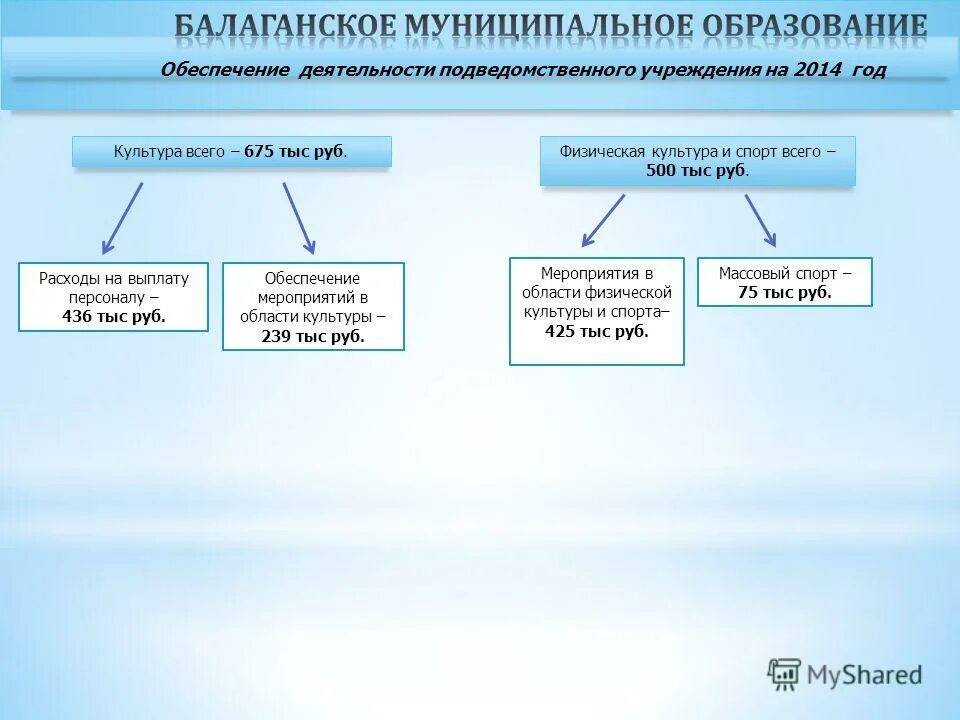 БАЛАГАНСКОЕ МУНИЦИПАЛЬНОЕ ОБРАЗОВАНИЕ

Обеспечение деятельности подведомственного учреждения на 2014 год

Культура всего – 675 тыс руб.

Расходы на выплату персоналу – 436 тыс руб.

Обеспечение мероприятий в области культуры – 239 тыс руб.

Физическая культура и спорт всего – 500 тыс руб.

Мероприятия в области физической культуры и спорта– 425 тыс руб.

Массовый спорт – 75 тыс руб.

MyShared